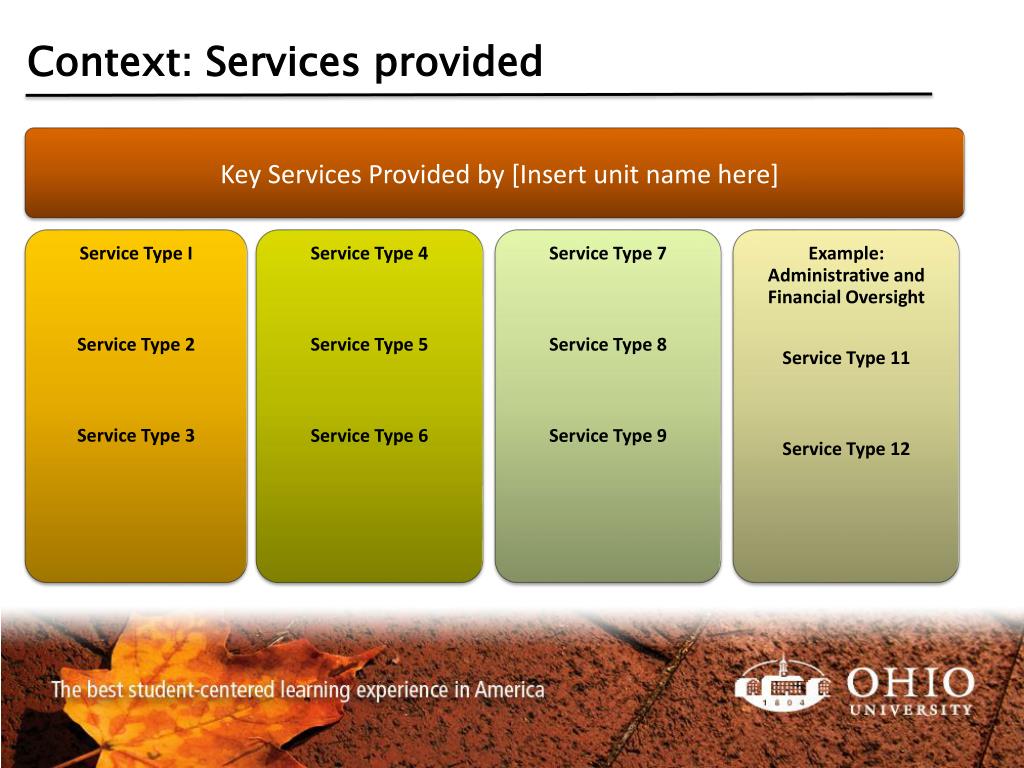 Context: Services provided

Key Services Provided by [Insert unit name here]

Service Type I

Service Type 2

Service Type 3

Service Type 4

Service Type 5

Service Type 6

Service Type 7

Service Type 8

Service Type 9

Example: Administrative and Financial Oversight

Service Type 11

Service Type 12

The best student-centered learning experience in America

1804

OHIO UNIVERSITY